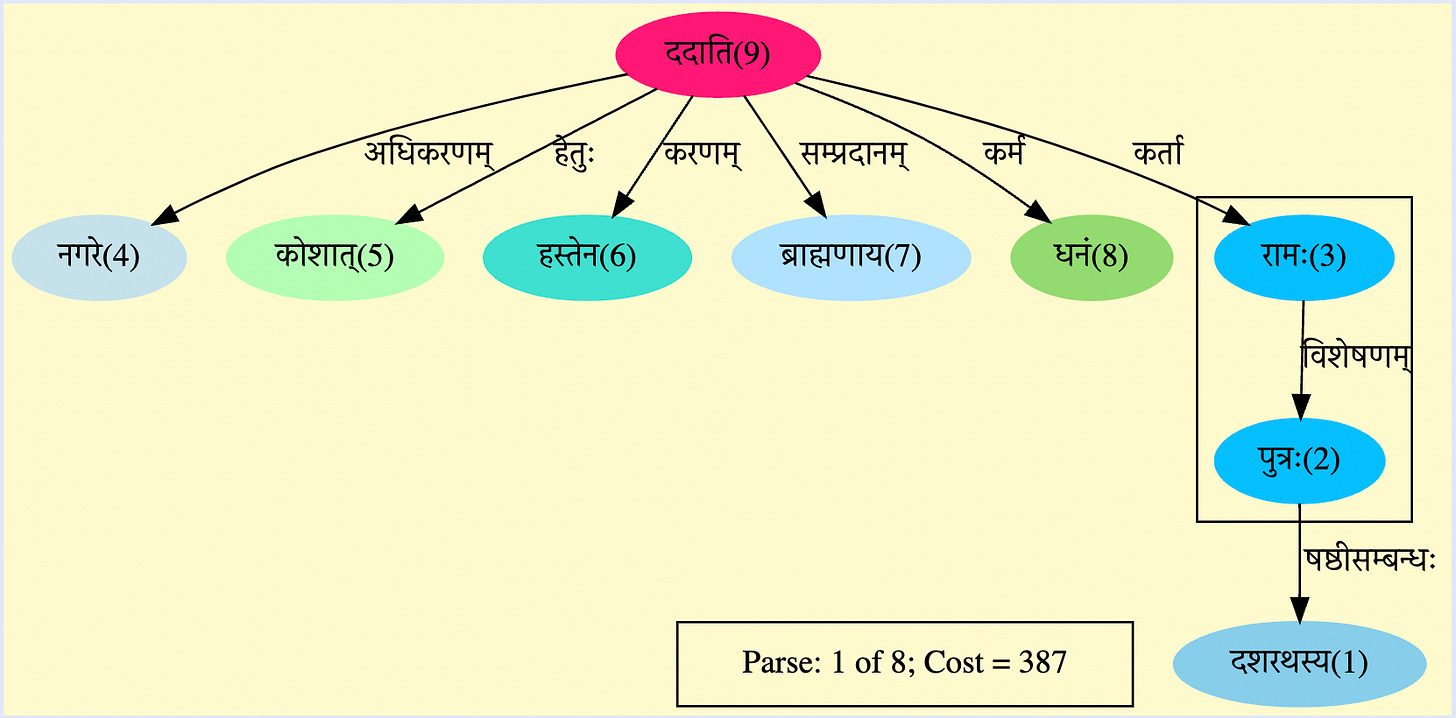 ददाति(9)

अधिकरणम्
हेतुः
करणम्
सम्प्रदानम्
कर्म
कर्ता

नगरे(4)
कोशात्(5)
हस्तेन(6)
ब्राह्मणाय(7)
धनं(8)
रामः(3)

विशेषणम्

पुत्रः(2)

षष्ठीसम्बन्धः

दशरथस्य(1)

Parse: 1 of 8; Cost = 387